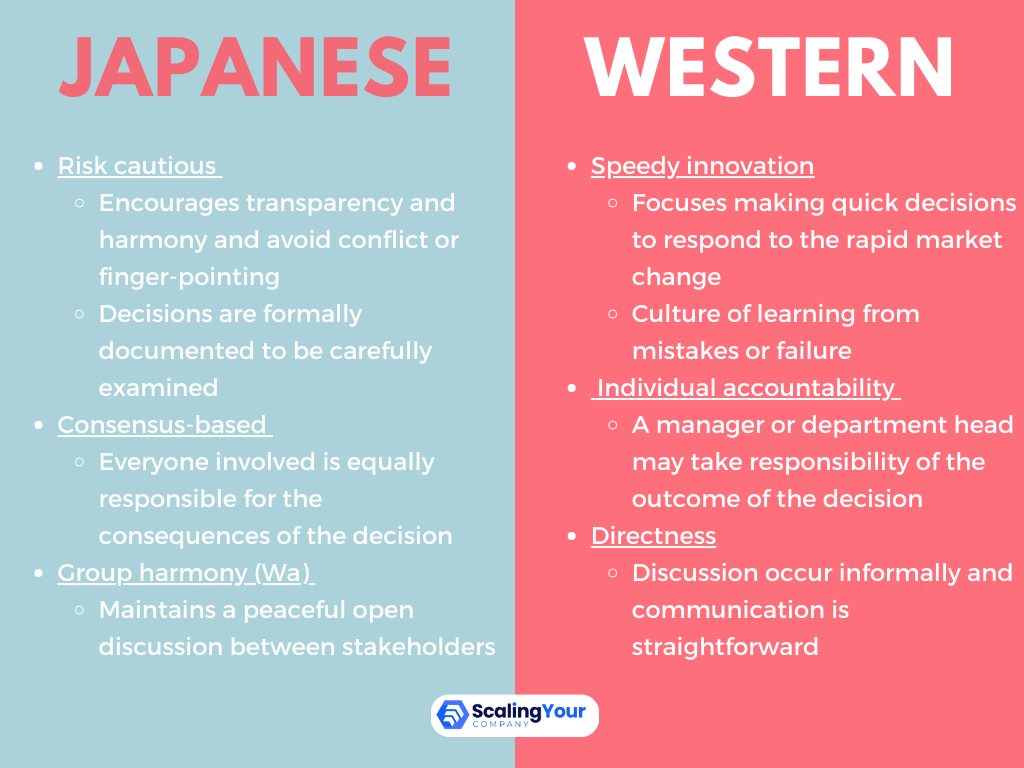 JAPANESE

- Risk cautious
  - Encourages transparency and harmony and avoid conflict or finger-pointing
  - Decisions are formally documented to be carefully examined
- Consensus-based
  - Everyone involved is equally responsible for the consequences of the decision
- Group harmony (Wa)
  - Maintains a peaceful open discussion between stakeholders

WESTERN

- Speedy innovation
  - Focuses making quick decisions to respond to the rapid market change
  - Culture of learning from mistakes or failure
- Individual accountability
  - A manager or department head may take responsibility of the outcome of the decision
- Directness
  - Discussion occur informally and communication is straightforward

ScalingYour COMPANY